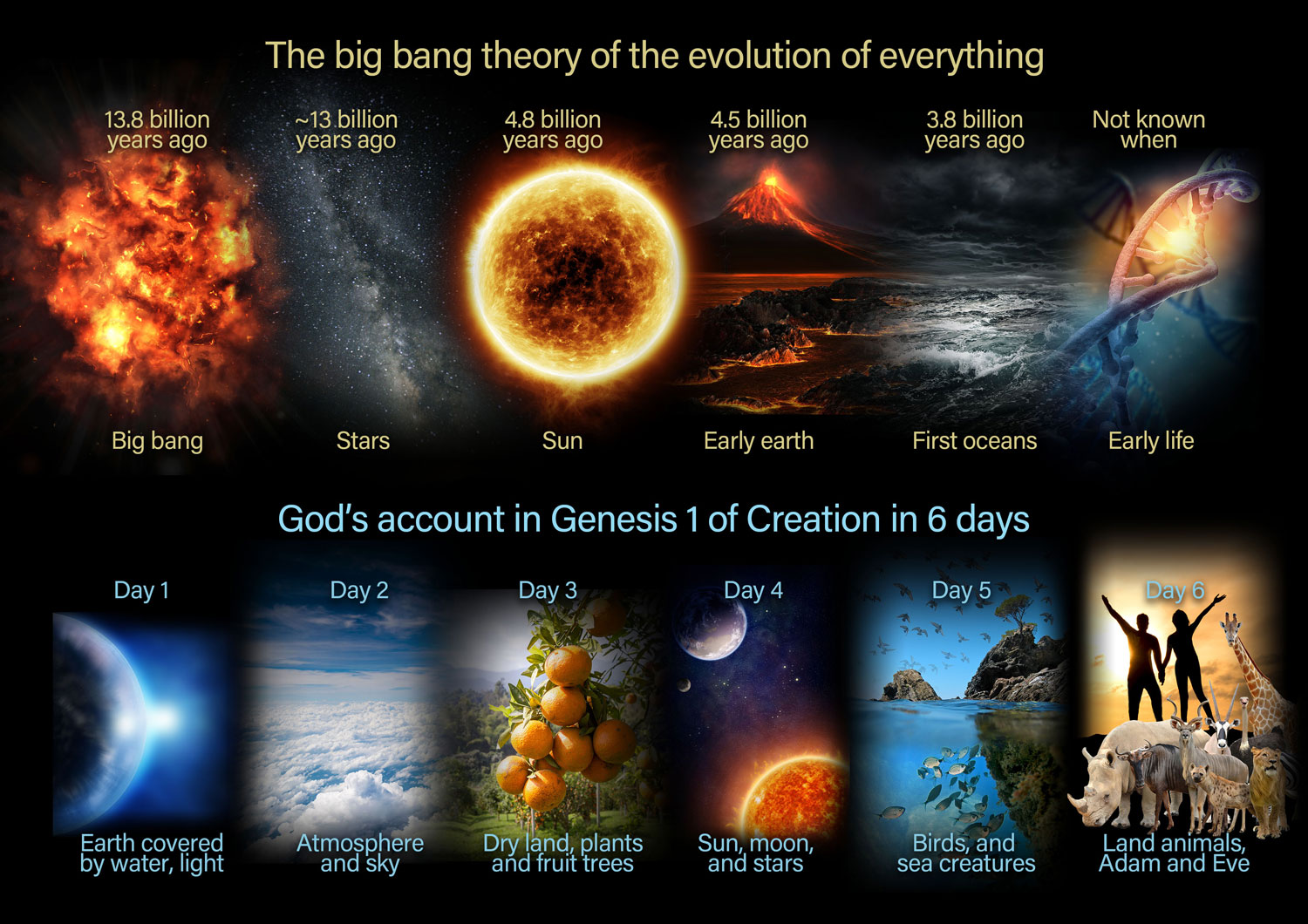 The big bang theory of the evolution of everything

13.8 billion years ago

Big bang

~13 billion years ago

Stars

4.8 billion years ago

Sun

4.5 billion years ago

Early earth

3.8 billion years ago

First oceans

Not known when

Early life

God's account in Genesis 1 of Creation in 6 days

Day 1

Earth covered by water, light

Day 2

Atmosphere and sky

Day 3

Dry land, plants and fruit trees

Day 4

Sun, moon, and stars

Day 5

Birds, and sea creatures

Day 6

Land animals, Adam and Eve